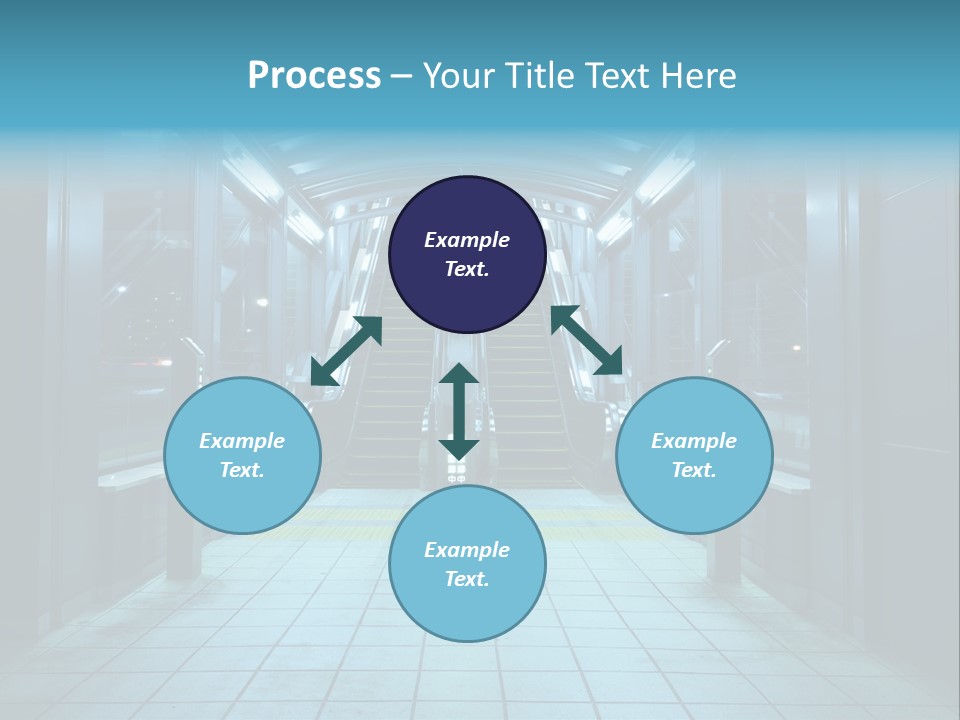 Process – Your Title Text Here

Example Text.

Example Text.

Example Text.

Example Text.